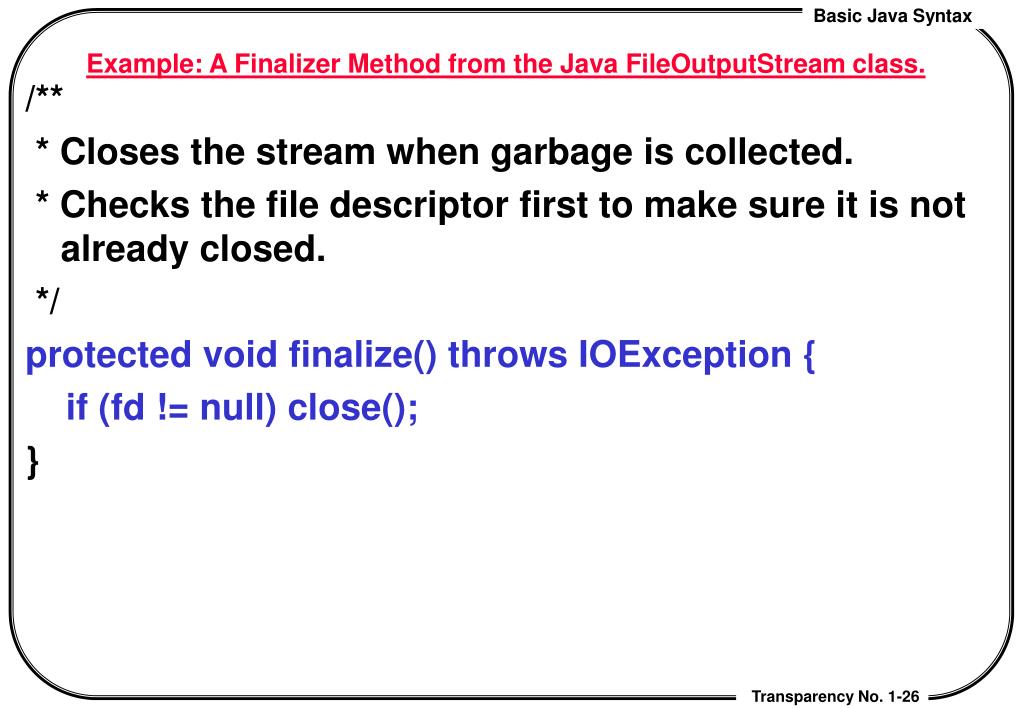 Basic Java Syntax

Example: A Finalizer Method from the Java FileOutputStream class.

/**
 * Closes the stream when garbage is collected.
 * Checks the file descriptor first to make sure it is not already closed.
 */
protected void finalize() throws IOException {
  if (fd != null) close();
}

Transparency No. 1-26